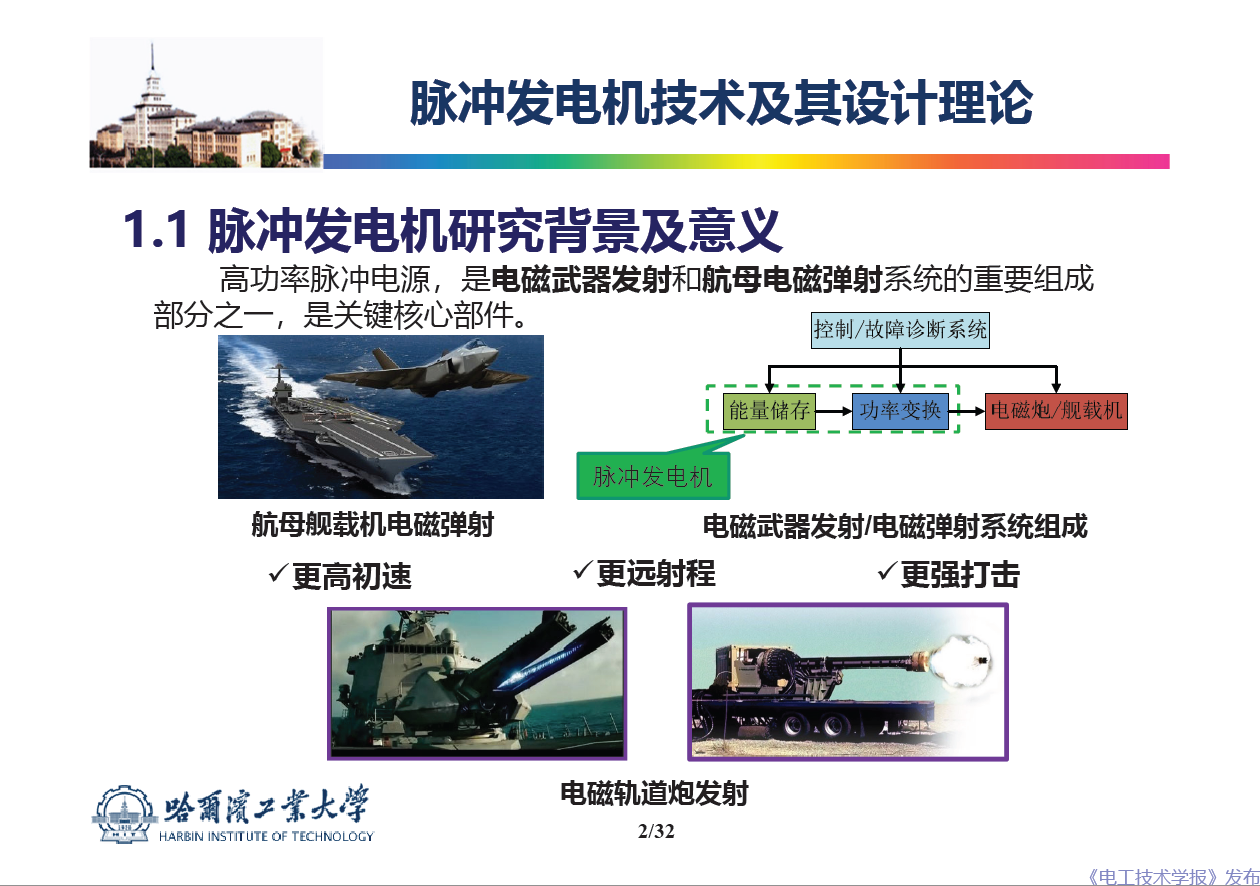 脉冲发电机技术及其设计理论

1.1 脉冲发电机研究背景及意义

高功率脉冲电源，是电磁武器发射和航母电磁弹射系统的重要组成部分之一，是关键核心部件。

控制/故障诊断系统

能量储存

功率变换

电磁炮/舰载机

脉冲发电机

航母舰载机电磁弹射

电磁武器发射/电磁弹射系统组成

✓更高初速 ✓更远射程 ✓更强打击

电磁轨道炮发射

哈爾濱工業大學
HARBIN INSTITUTE OF TECHNOLOGY

2/32

《电工技术学报》发布